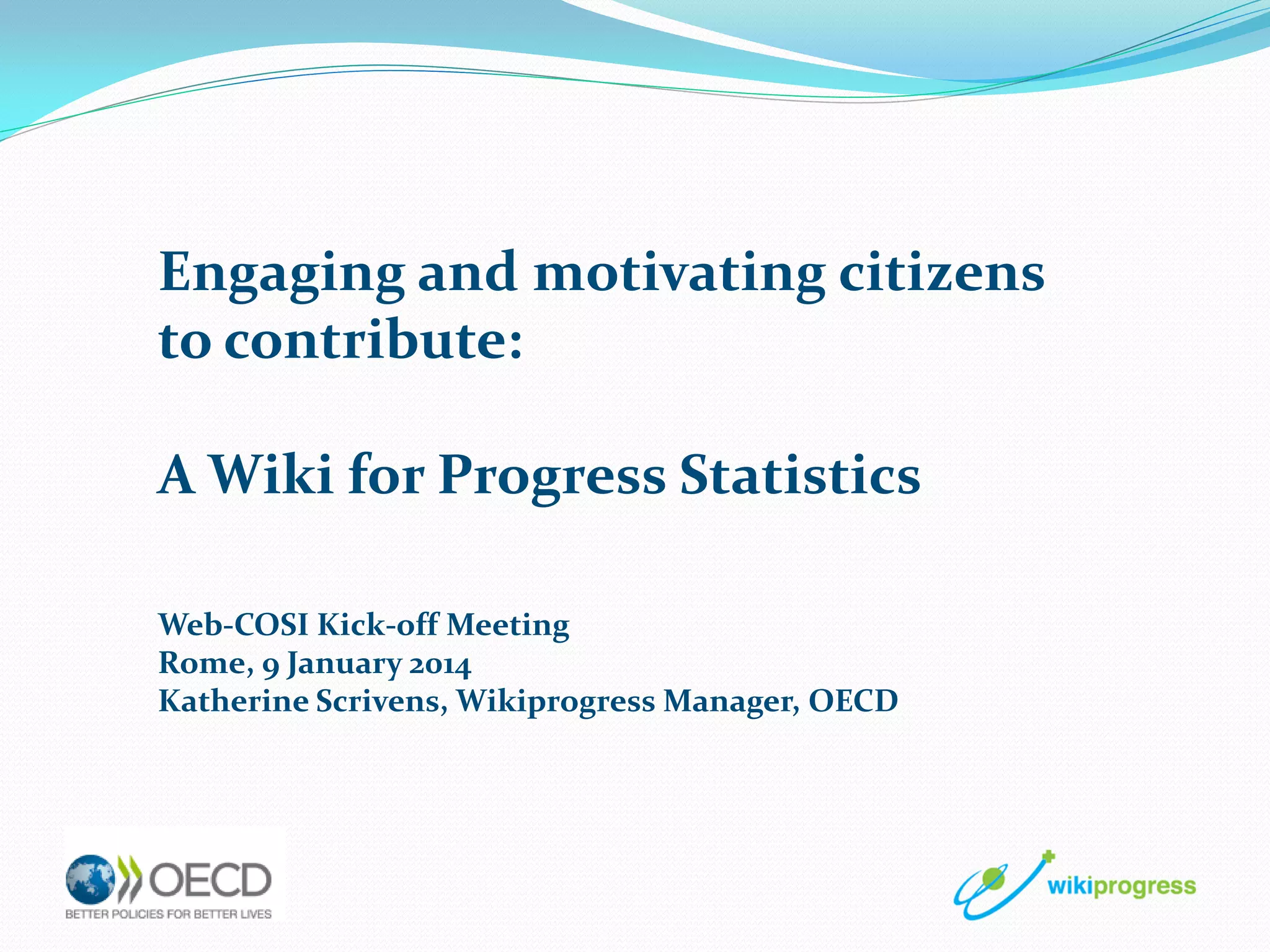 Engaging and motivating citizens to contribute:

A Wiki for Progress Statistics

Web-COSI Kick-off Meeting
Rome, 9 January 2014
Katherine Scrivens, Wikiprogress Manager, OECD

OECD
BETTER POLICIES FOR BETTER LIVES

wikiprogress